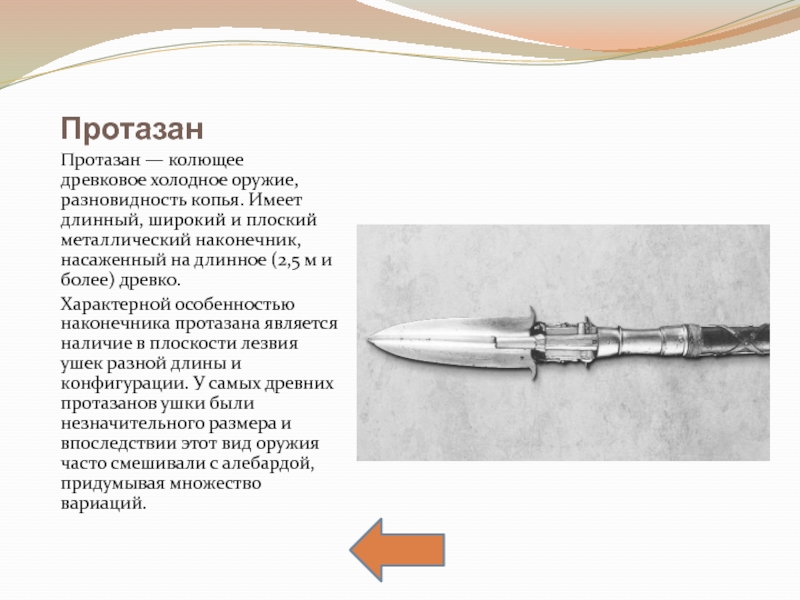 Протазан

Протазан — колющее древковое холодное оружие, разновидность копья. Имеет длинный, широкий и плоский металлический наконечник, насаженный на длинное (2,5 м и более) древко.

Характерной особенностью наконечника протазана является наличие в плоскости лезвия ушек разной длины и конфигурации. У самых древних протазанов ушки были незначительного размера и впоследствии этот вид оружия часто смешивали с алебардой, придумывая множество вариаций.